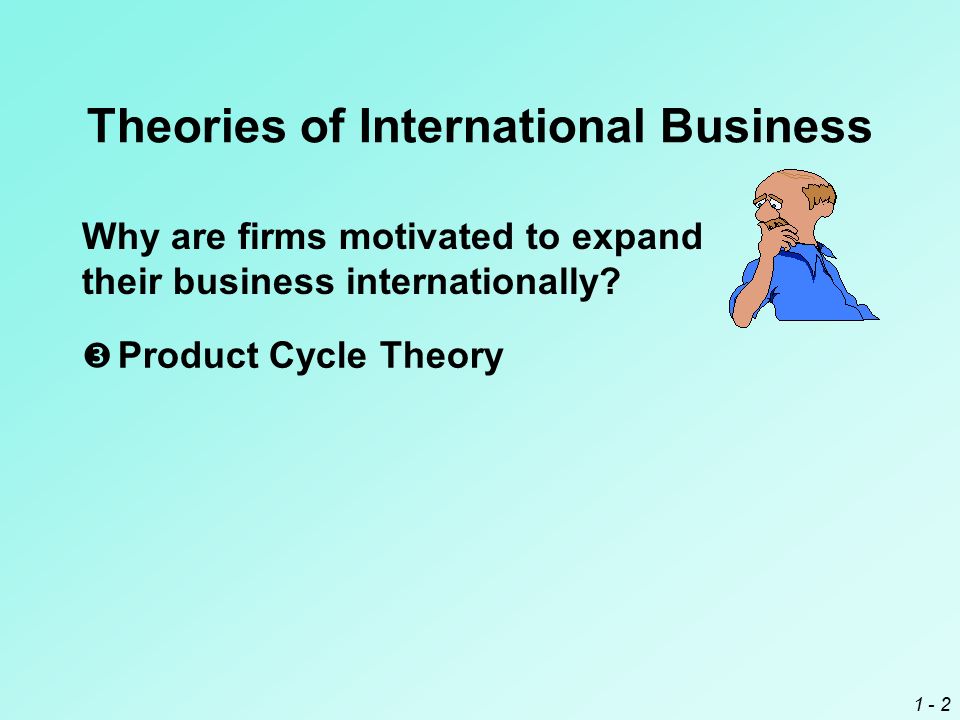 Theories of International Business

Why are firms motivated to expand their business internationally?

❸ Product Cycle Theory

1 - 2